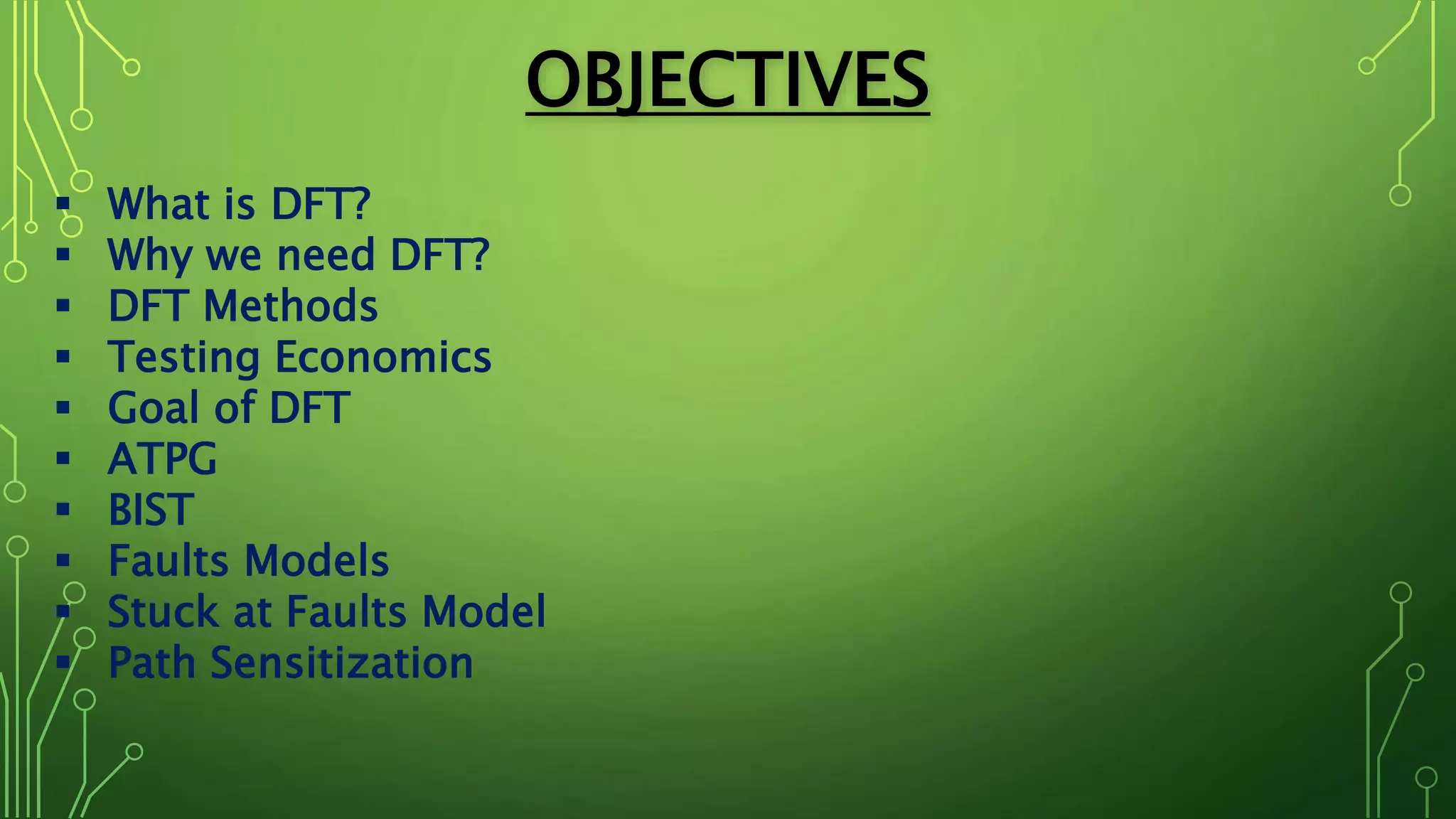 OBJECTIVES

▪ What is DFT?
▪ Why we need DFT?
▪ DFT Methods
▪ Testing Economics
▪ Goal of DFT
▪ ATPG
▪ BIST
▪ Faults Models
▪ Stuck at Faults Model
▪ Path Sensitization